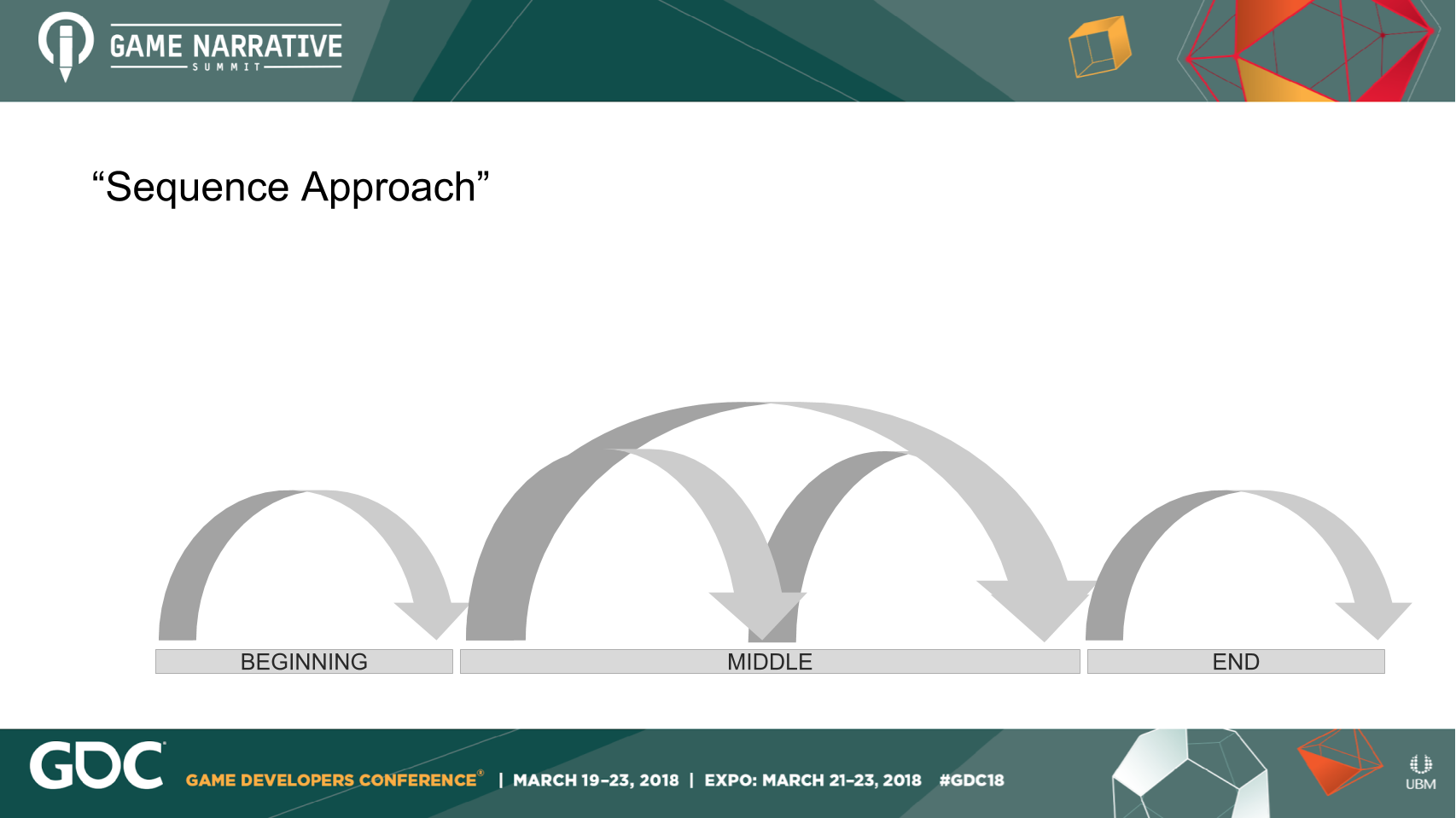 GAME NARRATIVE
SUMMIT

“Sequence Approach”

BEGINNING

MIDDLE

END

GDC

GAME DEVELOPERS CONFERENCE® | MARCH 19–23, 2018 | EXPO: MARCH 21–23, 2018 #GDC18

UBM